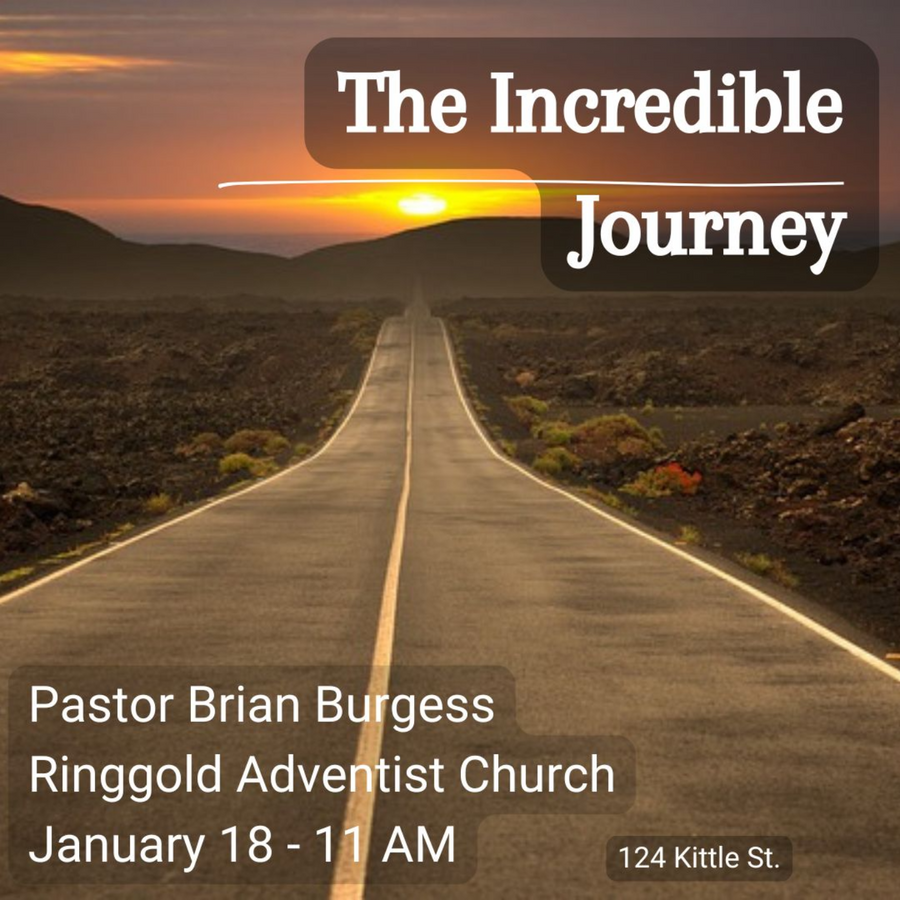 The Incredible
Journey

Pastor Brian Burgess
Ringgold Adventist Church
January 18 - 11 AM

124 Kittle St.